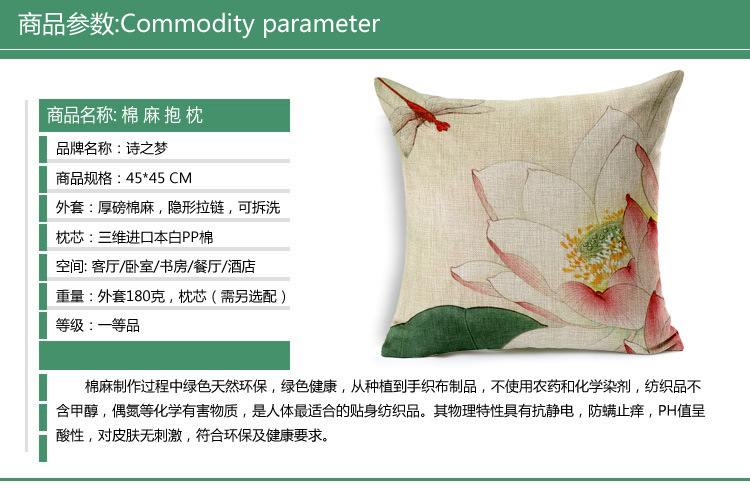 商品参数:Commodity parameter

商品名称: 棉 麻 抱 枕

品牌名称：诗之梦

商品规格：45*45 CM

外套：厚磅棉麻，隐形拉链，可拆洗

枕芯：三维进口本白PP棉

空间: 客厅/卧室/书房/餐厅/酒店

重量：外套180克，枕芯（需另选配）

等级：一等品

棉麻制作过程中绿色天然环保，绿色健康，从种植到手织布制品，不使用农药和化学染剂，纺织品不含甲醇，偶氮等化学有害物质，是人体最适合的贴身纺织品。其物理特性具有抗静电，防螨止痒，PH值呈酸性，对皮肤无刺激，符合环保及健康要求。